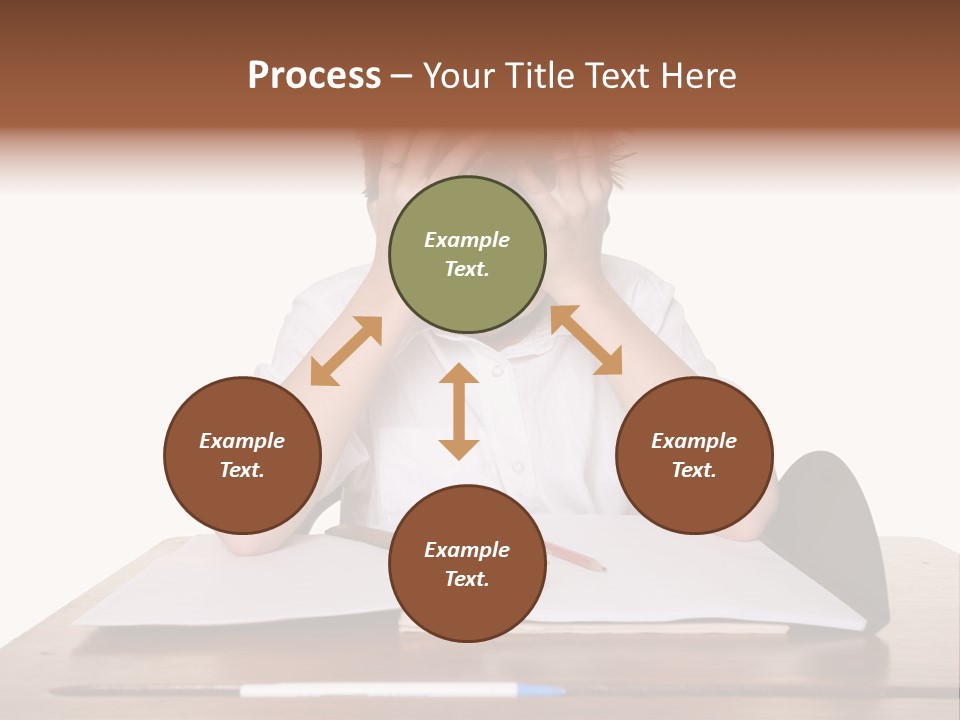 Process – Your Title Text Here

Example Text.

Example Text.

Example Text.

Example Text.